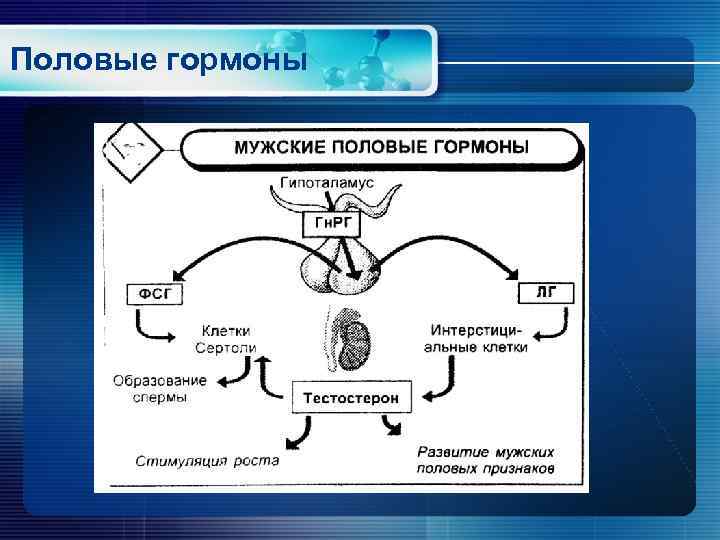 Половые гормоны

МУЖСКИЕ ПОЛОВЫЕ ГОРМОНЫ

Гипоталамус

ГнРГ

ФСГ

ЛГ

Клетки Сертоли

Интерстициальные клетки

Образование спермы

Тестостерон

Стимуляция роста

Развитие мужских половых признаков